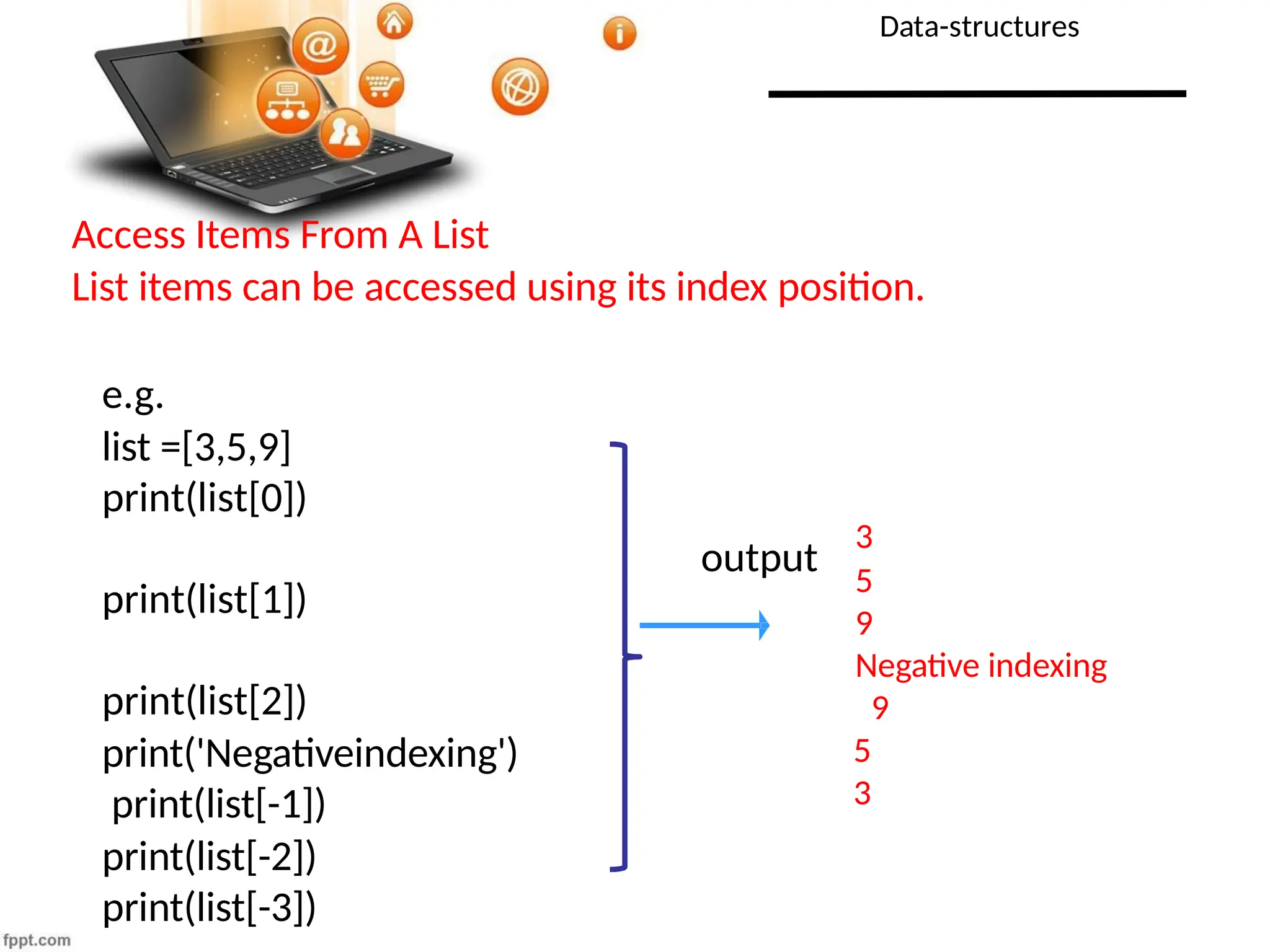 Data-structures

Access Items From A List
List items can be accessed using its index position.

e.g.
list =[3,5,9]
print(list[0])

print(list[1])

print(list[2])
print('Negativeindexing')
print(list[-1])
print(list[-2])
print(list[-3])

output

3
5
9
Negative indexing
9
5
3

fppt.com